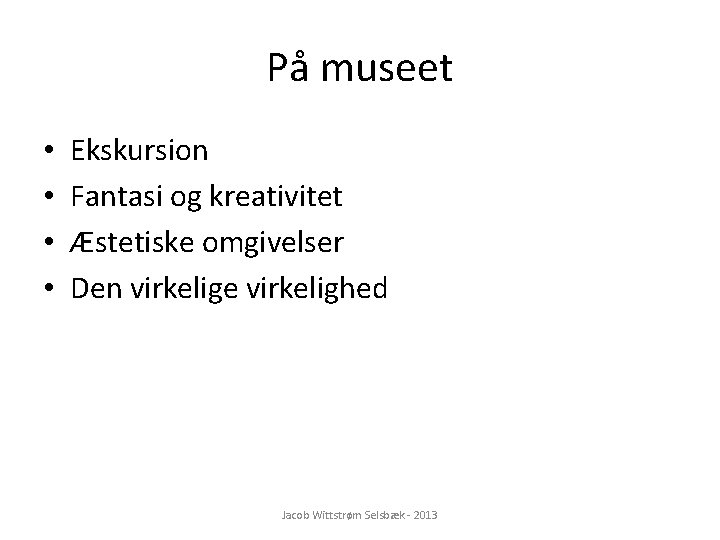 På museet

• Ekskursion
• Fantasi og kreativitet
• Æstetiske omgivelser
• Den virkelige virkelighed

Jacob Wittstrøm Selsbæk - 2013